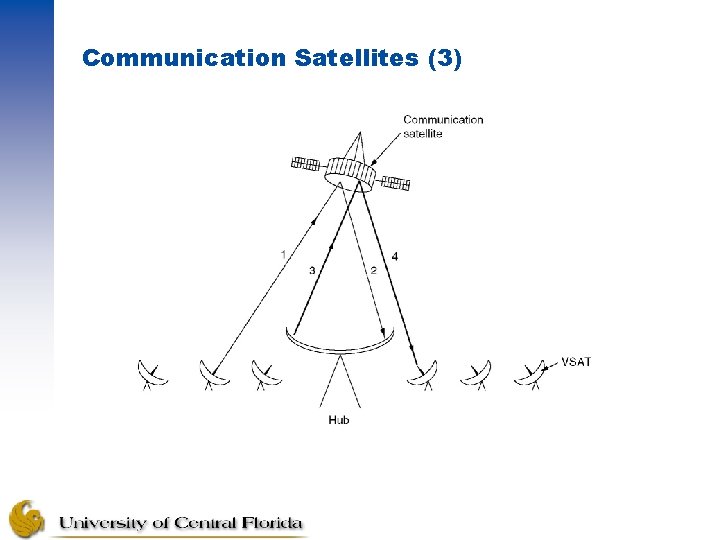 Communication Satellites (3)

Communication satellite

1

3

2

4

VSAT

Hub

University of Central Florida